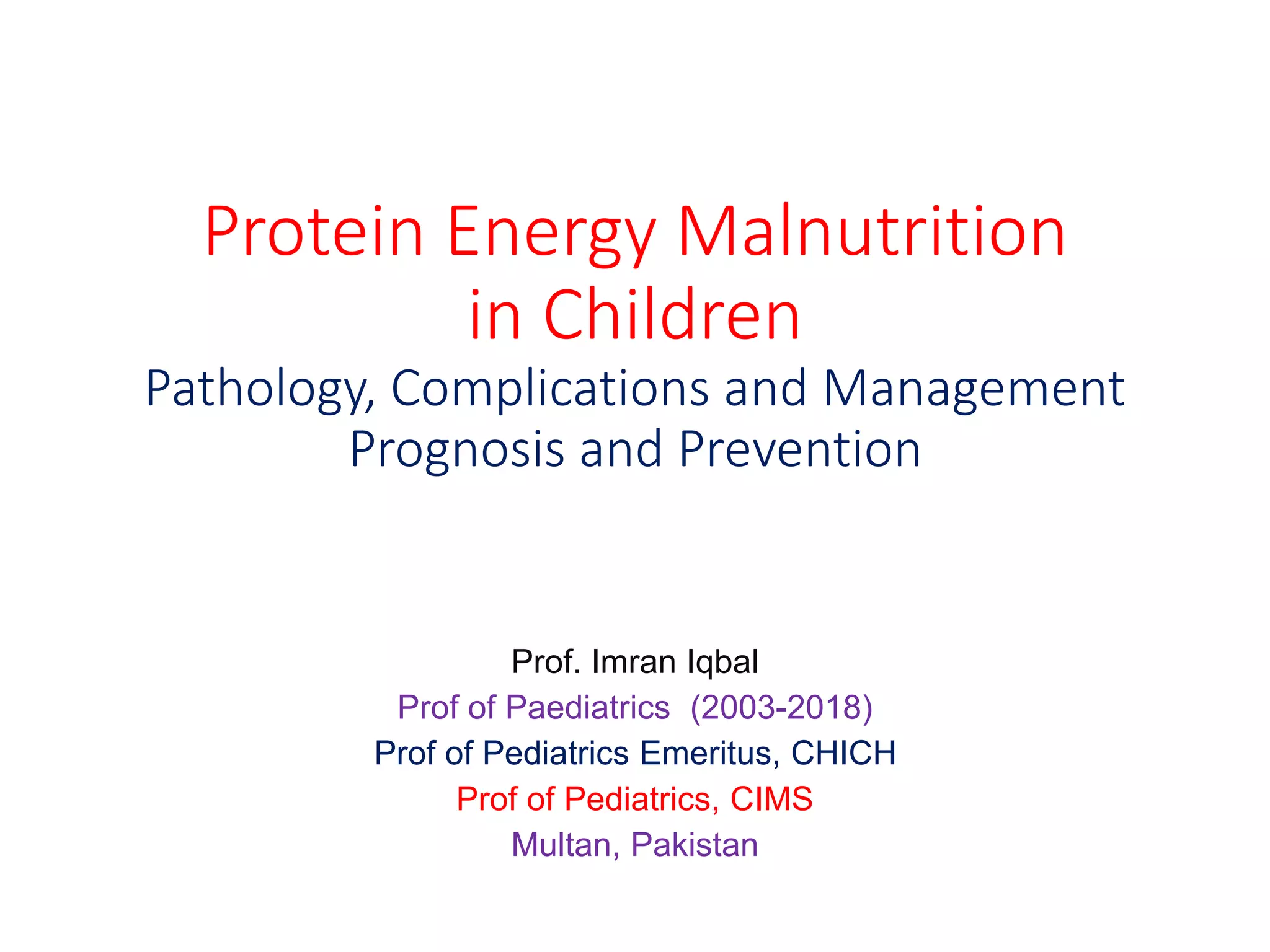 Protein Energy Malnutrition in Children

Pathology, Complications and Management
Prognosis and Prevention

Prof. Imran Iqbal
Prof of Paediatrics (2003-2018)
Prof of Pediatrics Emeritus, CHICH
Prof of Pediatrics, CIMS
Multan, Pakistan